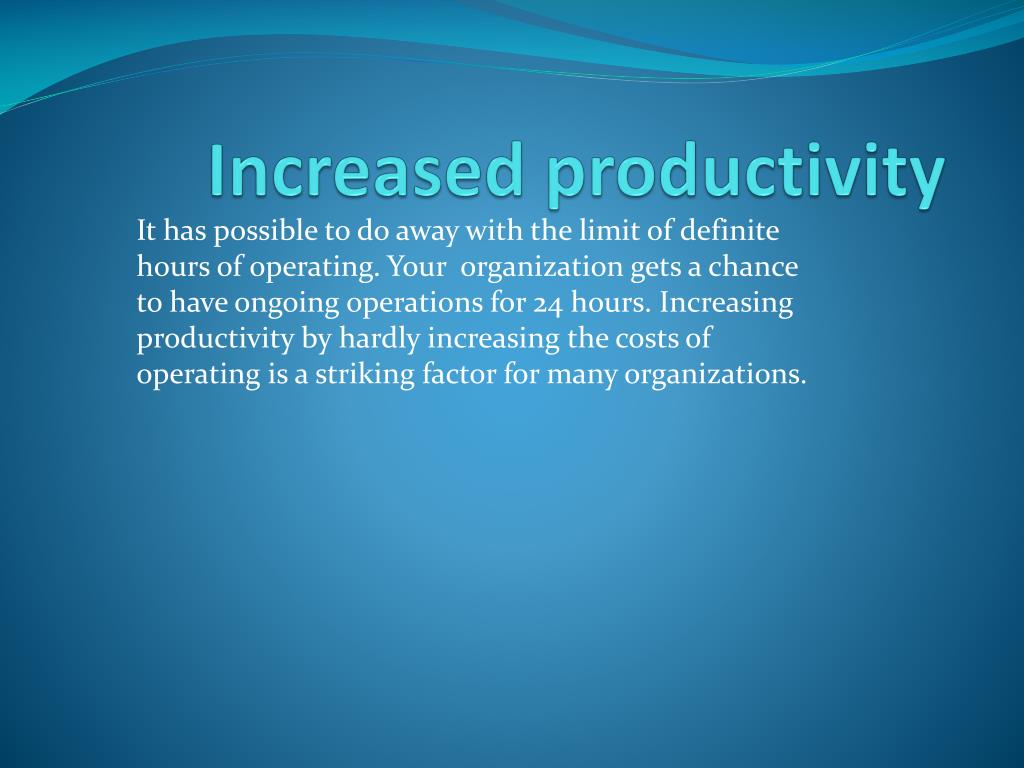 Increased productivity

It has possible to do away with the limit of definite hours of operating. Your organization gets a chance to have ongoing operations for 24 hours. Increasing productivity by hardly increasing the costs of operating is a striking factor for many organizations.